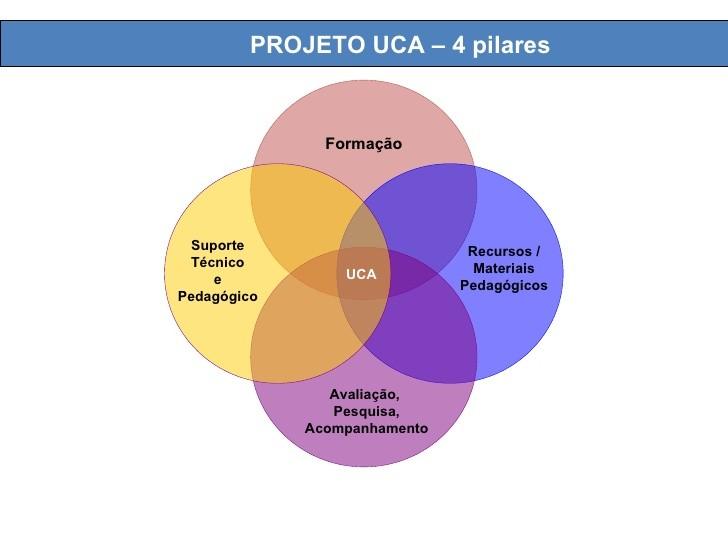 PROJETO UCA – 4 pilares

Formação

Suporte Técnico e Pedagógico

UCA

Recursos / Materiais Pedagógicos

Avaliação, Pesquisa, Acompanhamento